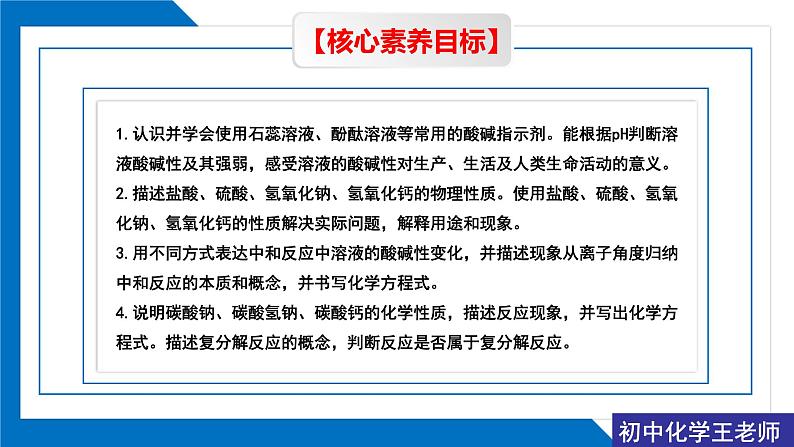 【核心素养目标】

1. 认识并学会使用石蕊溶液、酚酞溶液等常用的酸碱指示剂。能根据pH判断溶液酸碱性及其强弱，感受溶液的酸碱性对生产、生活及人类生命活动的意义。
2. 描述盐酸、硫酸、氢氧化钠、氢氧化钙的物理性质。使用盐酸、硫酸、氢氧化钠、氢氧化钙的性质解决实际问题，解释用途和现象。
3. 用不同方式表达中和反应中溶液的酸碱性变化，并描述现象从离子角度归纳中和反应的本质和概念，并书写化学方程式。
4. 说明碳酸钠、碳酸氢钠、碳酸钙的化学性质，描述反应现象，并写出化学方程式。描述复分解反应的概念，判断反应是否属于复分解反应。

初中化学王老师